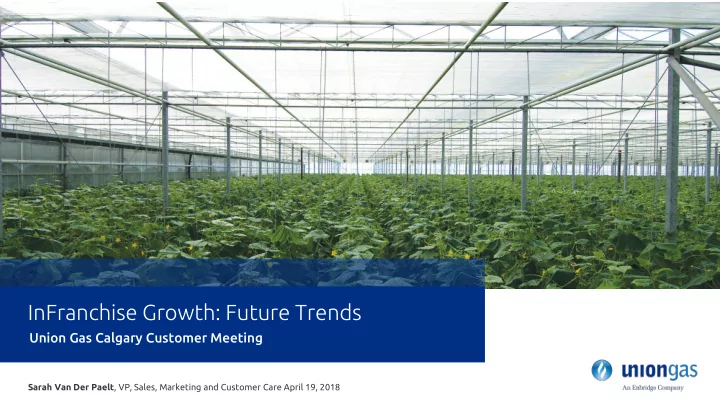 InFranchise Growth: Future Trends

Union Gas Calgary Customer Meeting

Sarah Van Der Paelt, VP, Sales, Marketing and Customer Care April 19, 2018

uniongas
An Enbridge Company